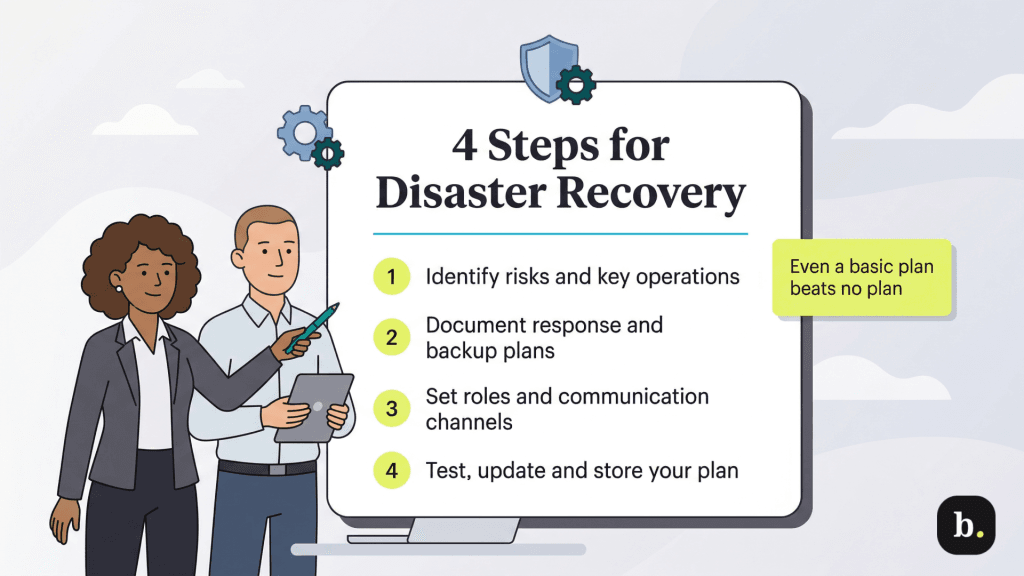 4 Steps for Disaster Recovery

1 Identify risks and key operations

2 Document response and backup plans

3 Set roles and communication channels

4 Test, update and store your plan

Even a basic plan beats no plan

b.